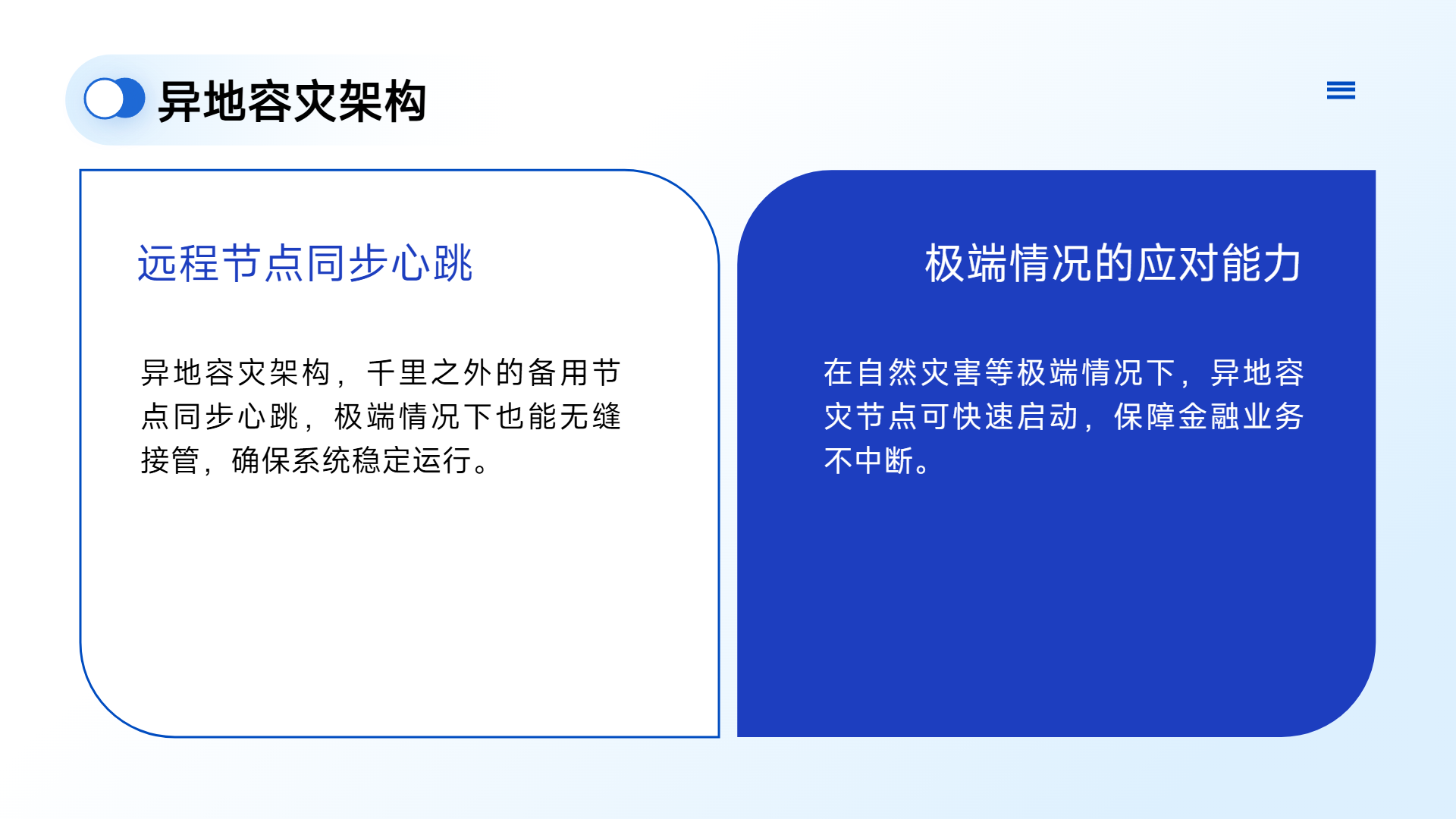 异地容灾架构

远程节点同步心跳

异地容灾架构，千里之外的备用节点同步心跳，极端情况下也能无缝接管，确保系统稳定运行。

极端情况的应对能力

在自然灾害等极端情况下，异地容灾节点可快速启动，保障金融业务不中断。